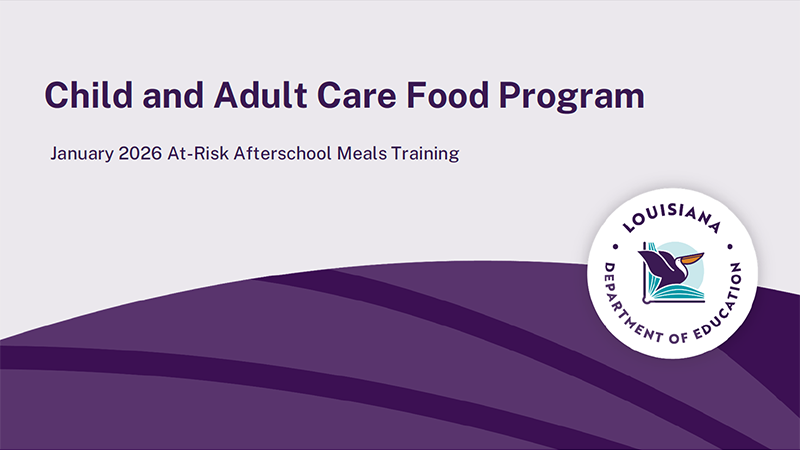 Child and Adult Care Food Program

January 2026 At-Risk Afterschool Meals Training

LOUISIANA
DEPARTMENT OF EDUCATION